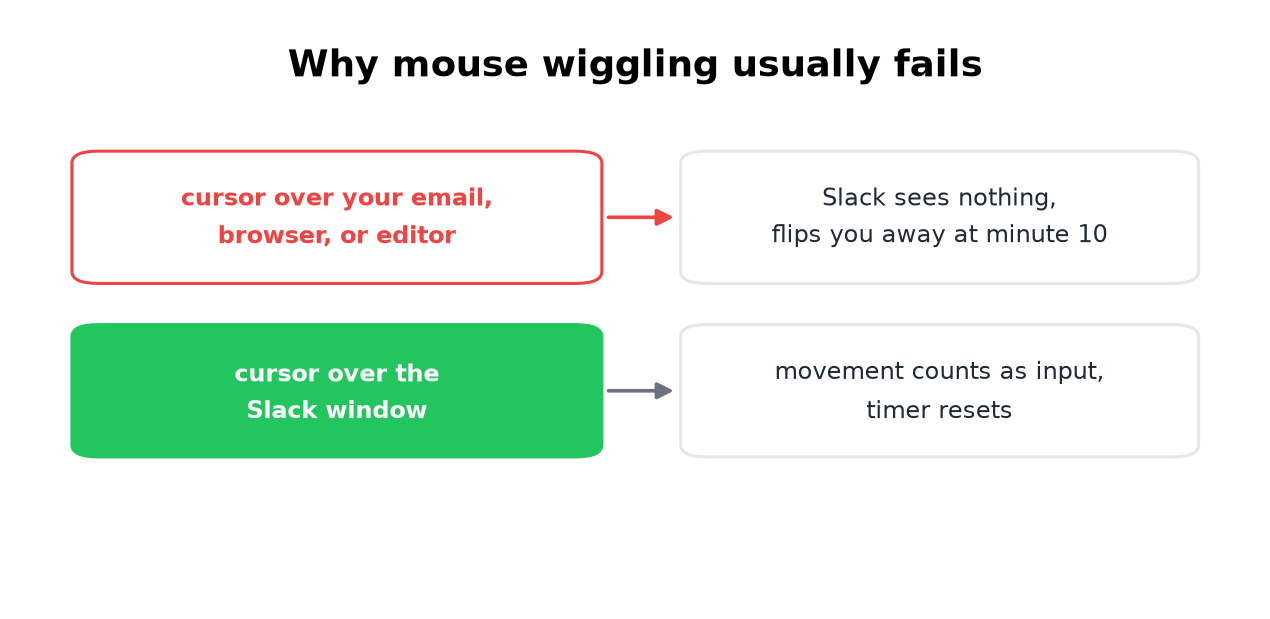 Why mouse wiggling usually fails

cursor over your email, browser, or editor

Slack sees nothing, flips you away at minute 10

cursor over the Slack window

movement counts as input, timer resets